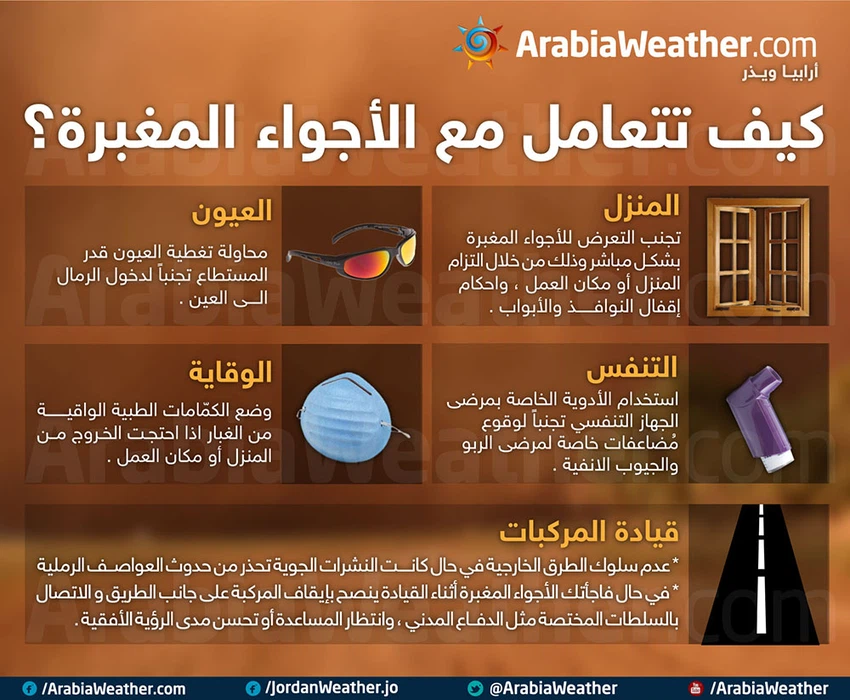 ArabiaWeather.com
أرابيا ويذر

كيف تتعامل مع الأجواء المغبرة؟

المنزل
تجنب التعرض للأجواء المغبرة بشكل مباشر وذلك من خلال التزام المنزل أو مكان العمل ، واحكام إقفال النوافذ والأبواب .

العيون
محاولة تغطية العيون قدر المستطاع تجنباً لدخول الرمال الى العين .

التنفس
استخدام الأدوية الخاصة بمرضى الجهاز التنفسي تجنباً لوقوع مُضاعفات خاصة لمرضى الربو والجيوب الانفية .

الوقاية
وضع الكمّامات الطبية الواقية من الغبار اذا احتجت الخروج من المنزل أو مكان العمل .

قيادة المركبات
* عدم سلوك الطرق الخارجية في حال كانت النشرات الجوية تحذر من حدوث العواصف الرملية
* في حال فاجأتك الأجواء المغبرة أثناء القيادة ينصح بإيقاف المركبة على جانب الطريق و الاتصال بالسلطات المختصة مثل الدفاع المدني ، وانتظار المساعدة أو تحسن مدى الرؤية الأفقية .

/ArabiaWeather.com /JordanWeather.jo @ArabiaWeather /ArabiaWeather